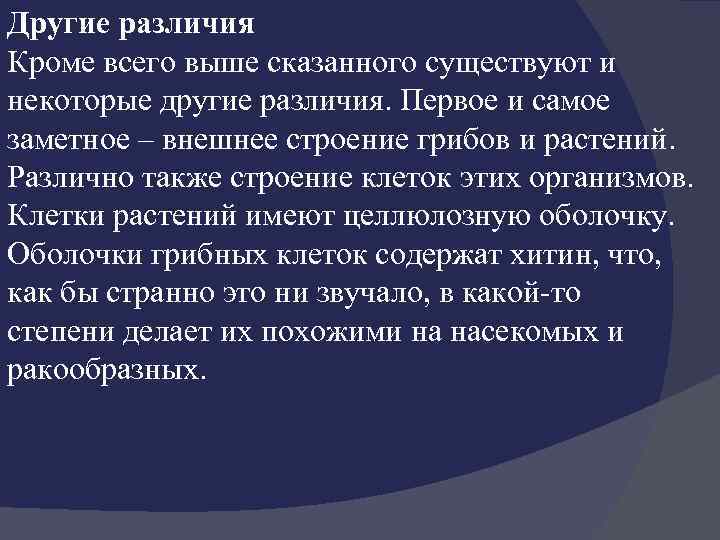 Другие различия
Кроме всего выше сказанного существуют и некоторые другие различия. Первое и самое заметное – внешнее строение грибов и растений. Различно также строение клеток этих организмов. Клетки растений имеют целлюлозную оболочку. Оболочки грибных клеток содержат хитин, что, как бы странно это ни звучало, в какой-то степени делает их похожими на насекомых и ракообразных.